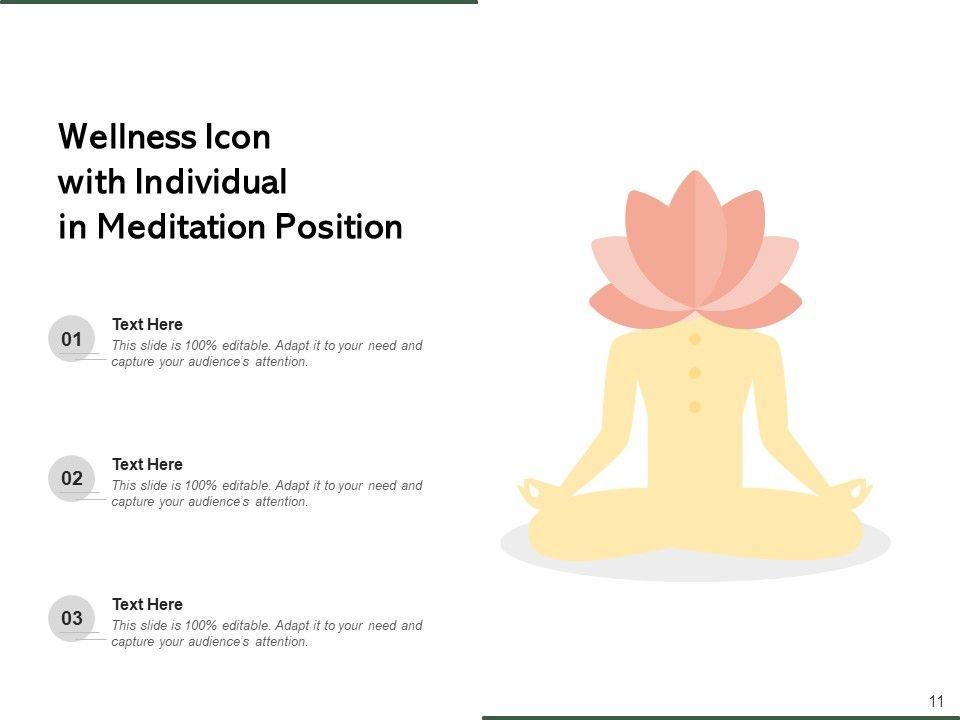 Wellness Icon
with Individual
in Meditation Position

01
Text Here
This slide is 100% editable. Adapt it to your need and capture your audience's attention.

02
Text Here
This slide is 100% editable. Adapt it to your need and capture your audience's attention.

03
Text Here
This slide is 100% editable. Adapt it to your need and capture your audience's attention.

11